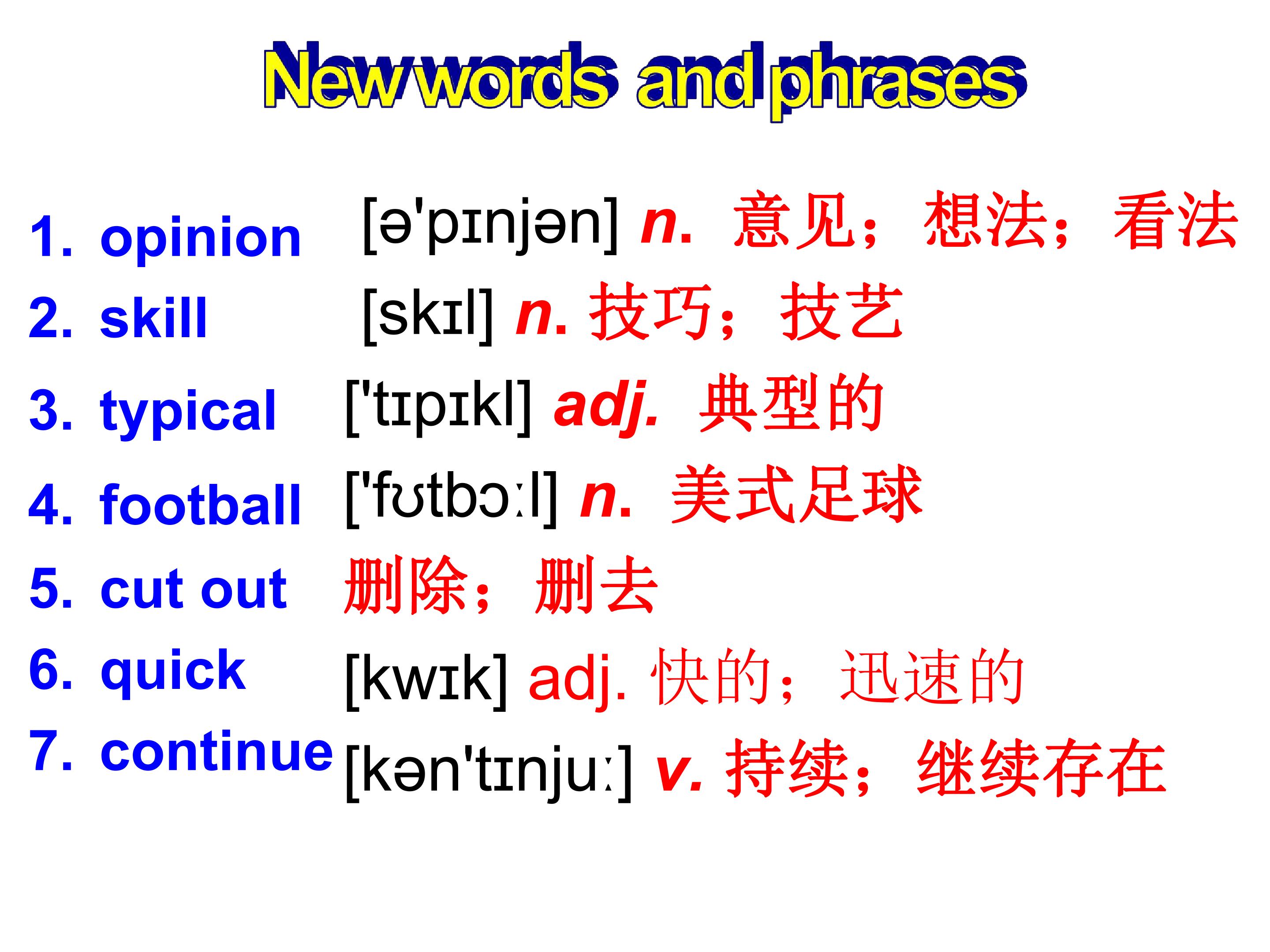 New words and phrases

1. opinion [ə'pɪnjən] n. 意见；想法；看法
2. skill [skɪl] n. 技巧；技艺
3. typical ['tɪpɪkl] adj. 典型的
4. football ['fʊtbɔːl] n. 美式足球
5. cut out 删除；删去
6. quick [kwɪk] adj. 快的；迅速的
7. continue [kən'tɪnjuː] v. 持续；继续存在